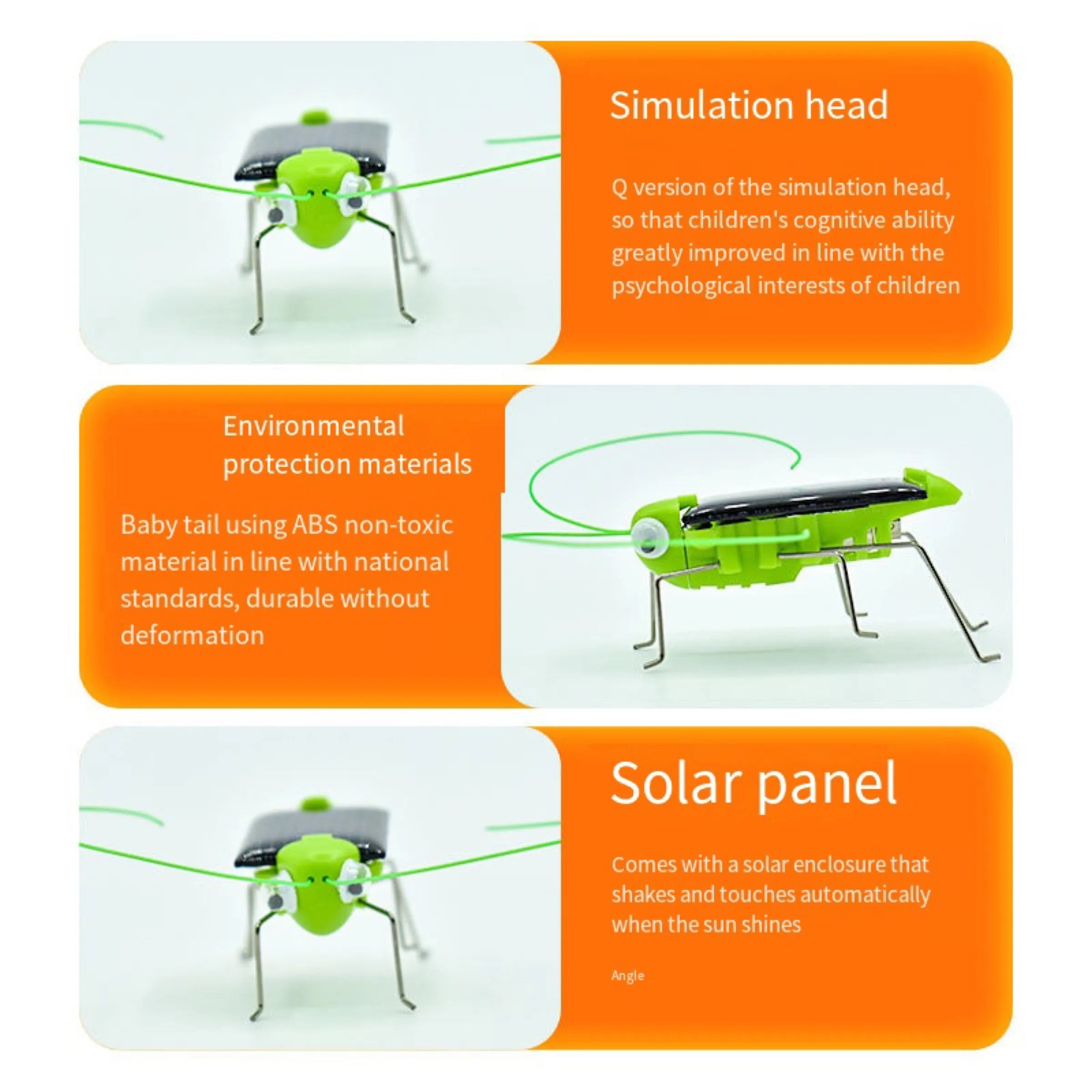 Simulation head

Q version of the simulation head, so that children's cognitive ability greatly improved in line with the psychological interests of children

Environmental protection materials

Baby tail using ABS non-toxic material in line with national standards, durable without deformation

Solar panel

Comes with a solar enclosure that shakes and touches automatically when the sun shines

Angle